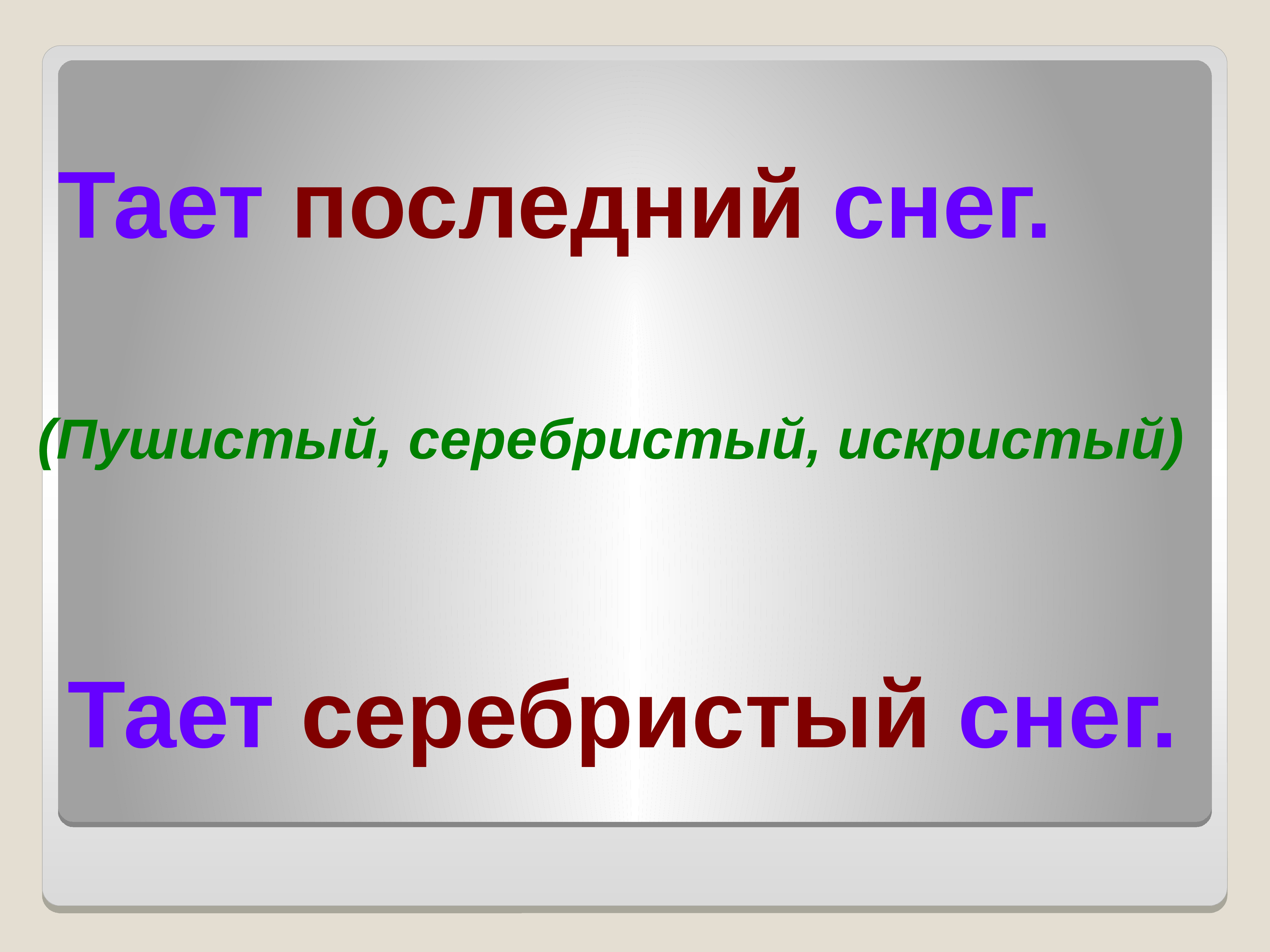 Тает последний снег.

(Пушистый, серебристый, искристый)

Тает серебристый снег.